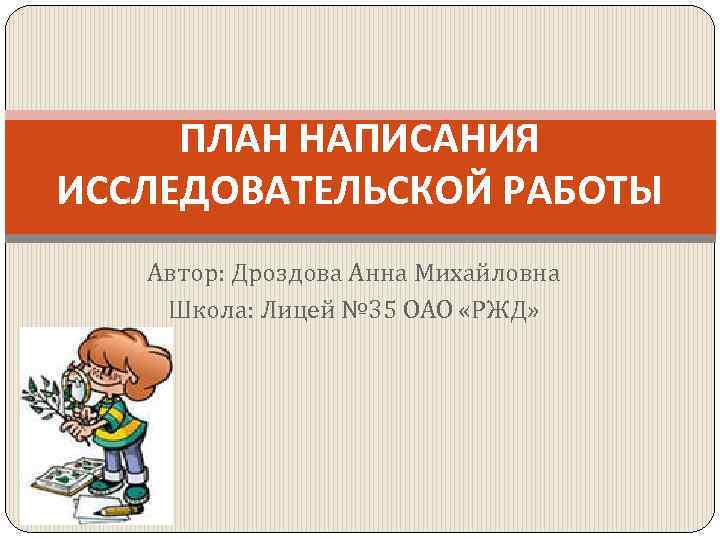 ПЛАН НАПИСАНИЯ ИССЛЕДОВАТЕЛЬСКОЙ РАБОТЫ

Автор: Дроздова Анна Михайловна
Школа: Лицей №35 ОАО «РЖД»